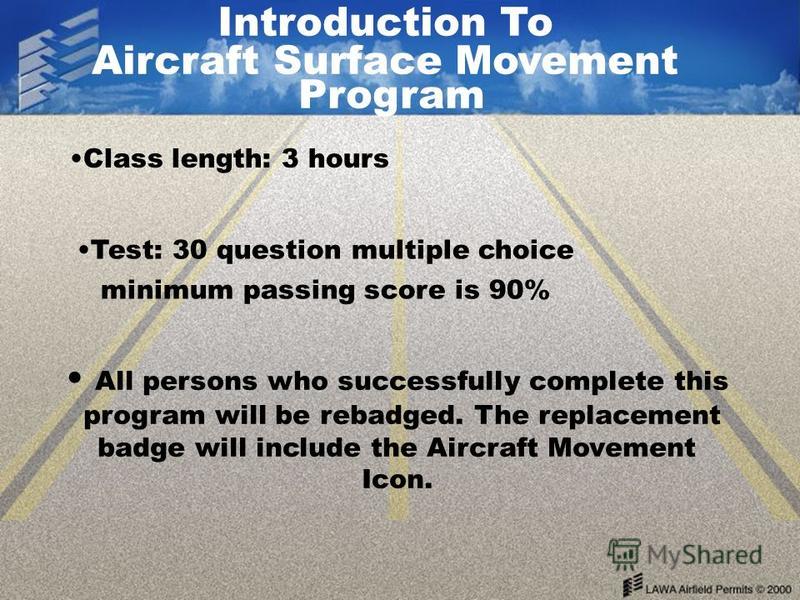 Introduction To Aircraft Surface Movement Program

•Class length: 3 hours

•Test: 30 question multiple choice minimum passing score is 90%

• All persons who successfully complete this program will be rebadged. The replacement badge will include the Aircraft Movement Icon.

MyShared

LAWA Airfield Permits © 2000